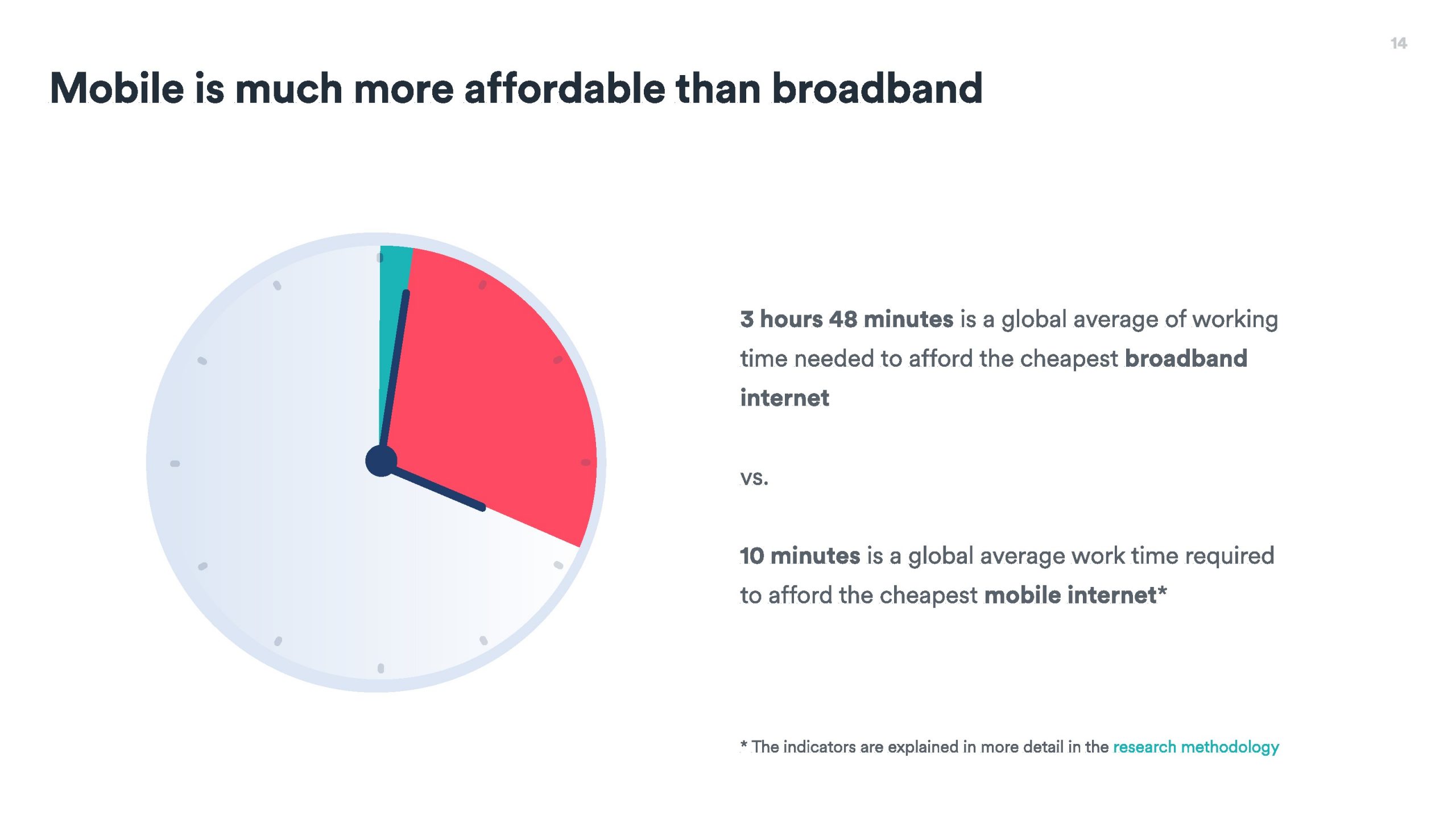 14

Mobile is much more affordable than broadband

3 hours 48 minutes is a global average of working time needed to afford the cheapest broadband internet

vs.

10 minutes is a global average work time required to afford the cheapest mobile internet*

* The indicators are explained in more detail in the research methodology